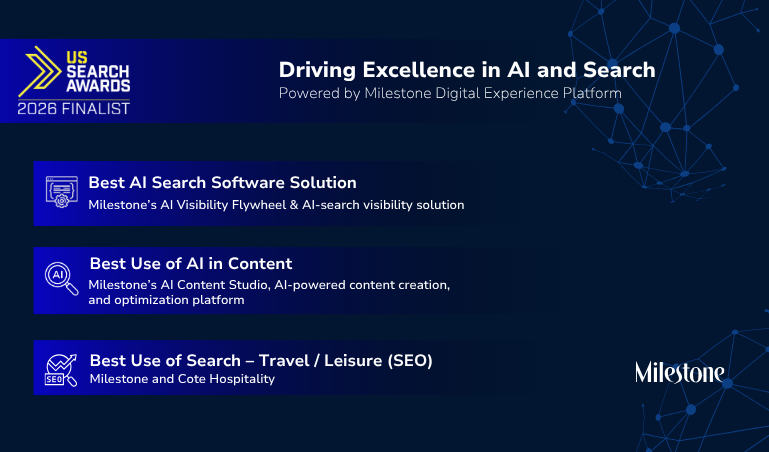 US SEARCH AWARDS
2026 FINALIST

Driving Excellence in AI and Search
Powered by Milestone Digital Experience Platform

Best AI Search Software Solution
Milestone's AI Visibility Flywheel & AI-search visibility solution

AI
Best Use of AI in Content
Milestone's AI Content Studio, AI-powered content creation, and optimization platform

SEO
Best Use of Search – Travel / Leisure (SEO)
Milestone and Cote Hospitality

Milestone